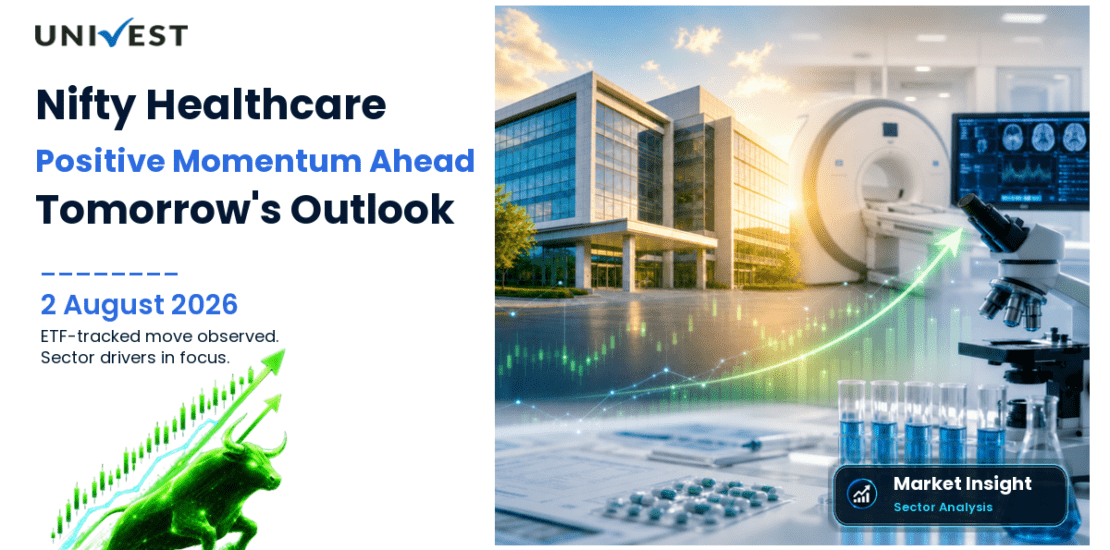 UNIVEST

Nifty Healthcare
Positive Momentum Ahead
Tomorrow's Outlook

2 August 2026
ETF-tracked move observed.
Sector drivers in focus.

Market Insight
Sector Analysis